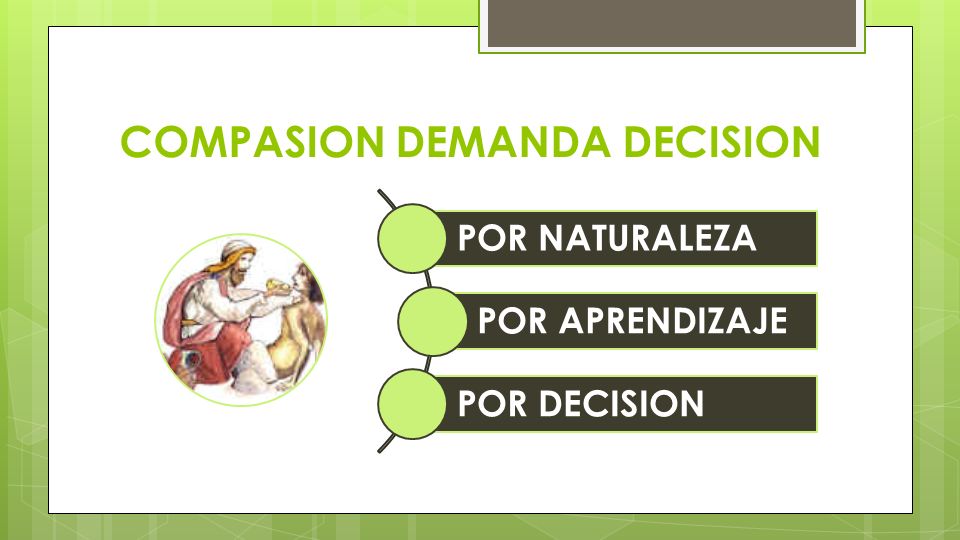 COMPASION DEMANDA DECISION

POR NATURALEZA

POR APRENDIZAJE

POR DECISION